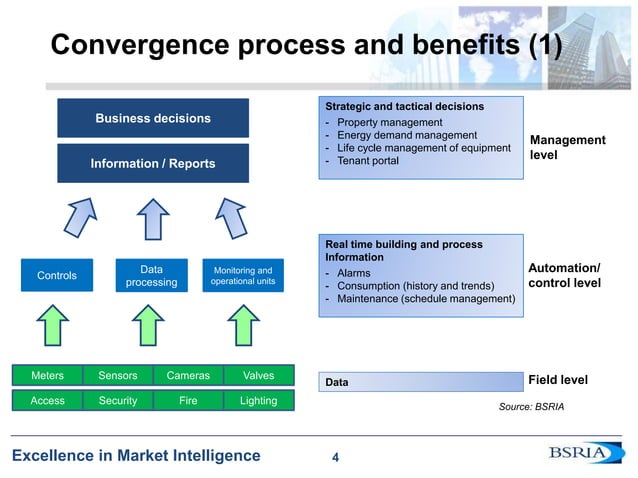 Convergence process and benefits (1)

Business decisions

Information / Reports

Controls

Data processing

Monitoring and operational units

| Meters | Sensors | Cameras | Valves |
|---|---|---|---|
| Access | Security | Fire | Lighting |

Strategic and tactical decisions
- Property management
- Energy demand management
- Life cycle management of equipment
- Tenant portal

Management level

Real time building and process Information
- Alarms
- Consumption (history and trends)
- Maintenance (schedule management)

Automation/ control level

Data

Field level

Source: BSRIA

Excellence in Market Intelligence

4

BSRIA